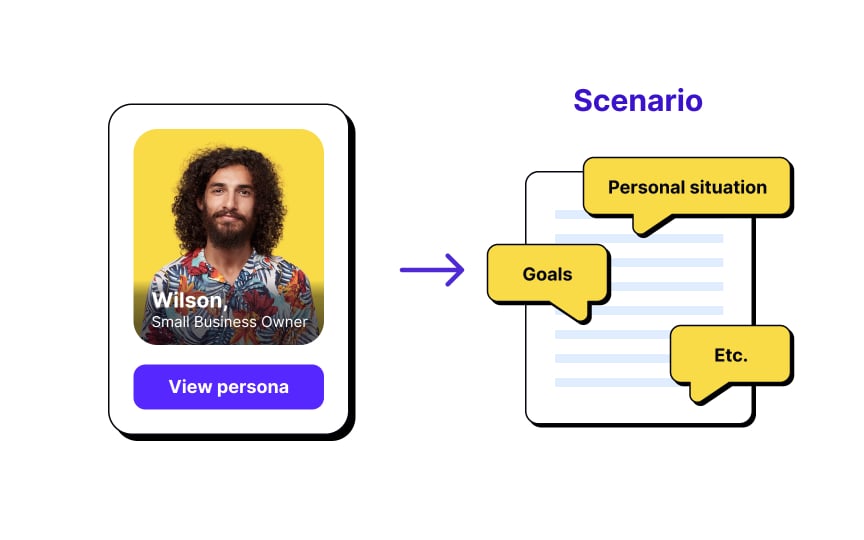 Wilson,
Small Business Owner

View persona

Scenario

Personal situation

Goals

Etc.